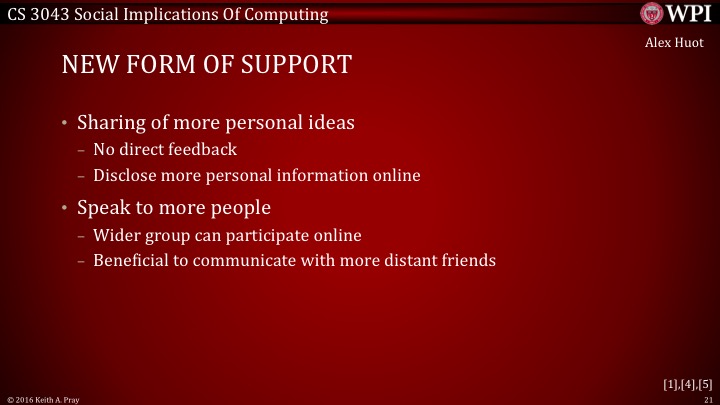 CS 3043 Social Implications Of Computing

WPI

Alex Huot

NEW FORM OF SUPPORT

• Sharing of more personal ideas
– No direct feedback
– Disclose more personal information online

• Speak to more people
– Wider group can participate online
– Beneficial to communicate with more distant friends

[1],[4],[5]

© 2016 Keith A. Pray

21